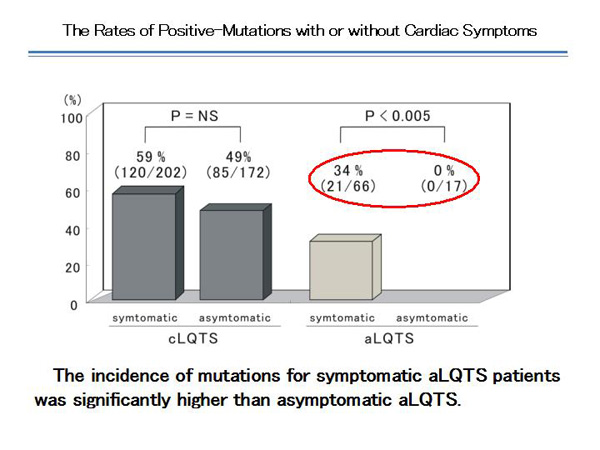 The Rates of Positive-Mutations with or without Cardiac Symptoms

(%)
100
80
60
40
20
0

P = NS
59 %
(120/202)
49%
(85/172)

P < 0.005
34 %
(21/66)
0 %
(0/17)

symtomatic asymtomatic
cLQTS

symtomatic asymtomatic
aLQTS

The incidence of mutations for symptomatic aLQTS patients was significantly higher than asymptomatic aLQTS.